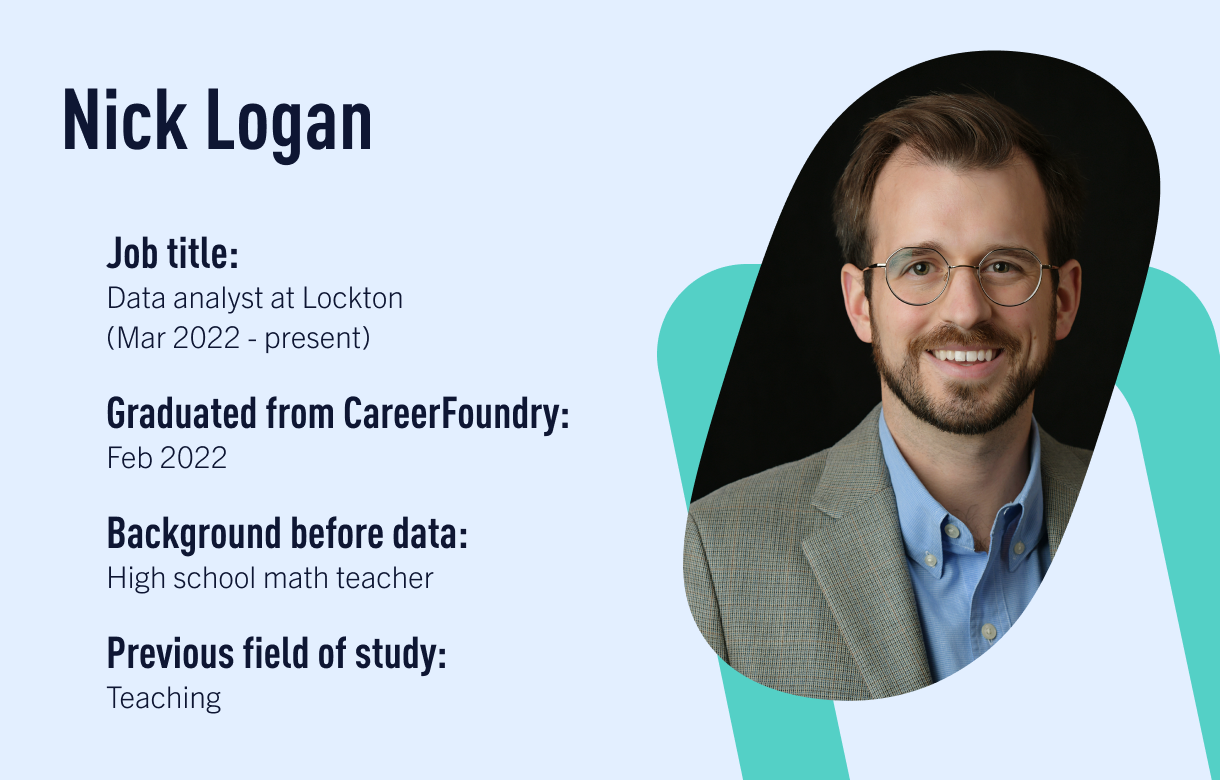 Nick Logan

Job title:
Data analyst at Lockton
(Mar 2022 - present)

Graduated from CareerFoundry:
Feb 2022

Background before data:
High school math teacher

Previous field of study:
Teaching